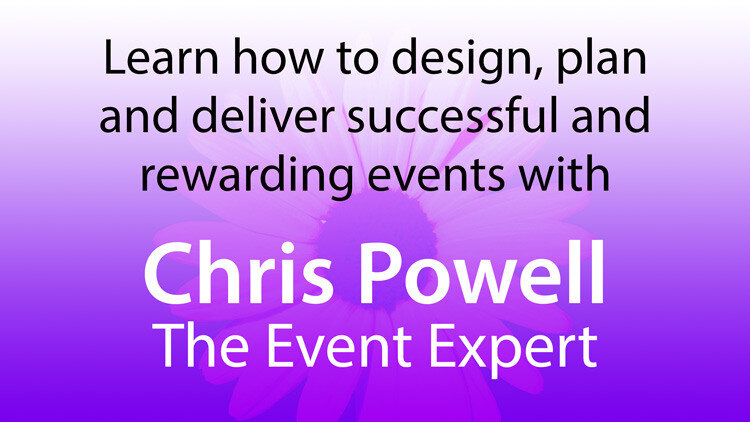 Learn how to design, plan and deliver successful and rewarding events with

Chris Powell
The Event Expert